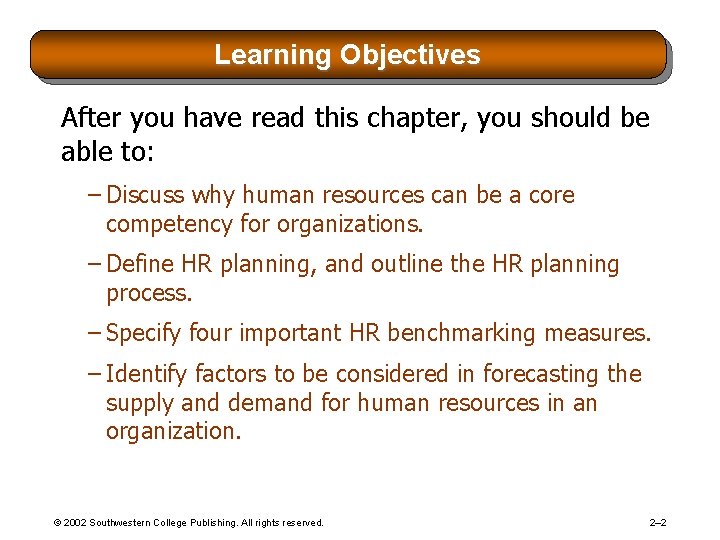 Learning Objectives

After you have read this chapter, you should be able to:

– Discuss why human resources can be a core competency for organizations.

– Define HR planning, and outline the HR planning process.

– Specify four important HR benchmarking measures.

– Identify factors to be considered in forecasting the supply and demand for human resources in an organization.

© 2002 Southwestern College Publishing. All rights reserved.

2–2